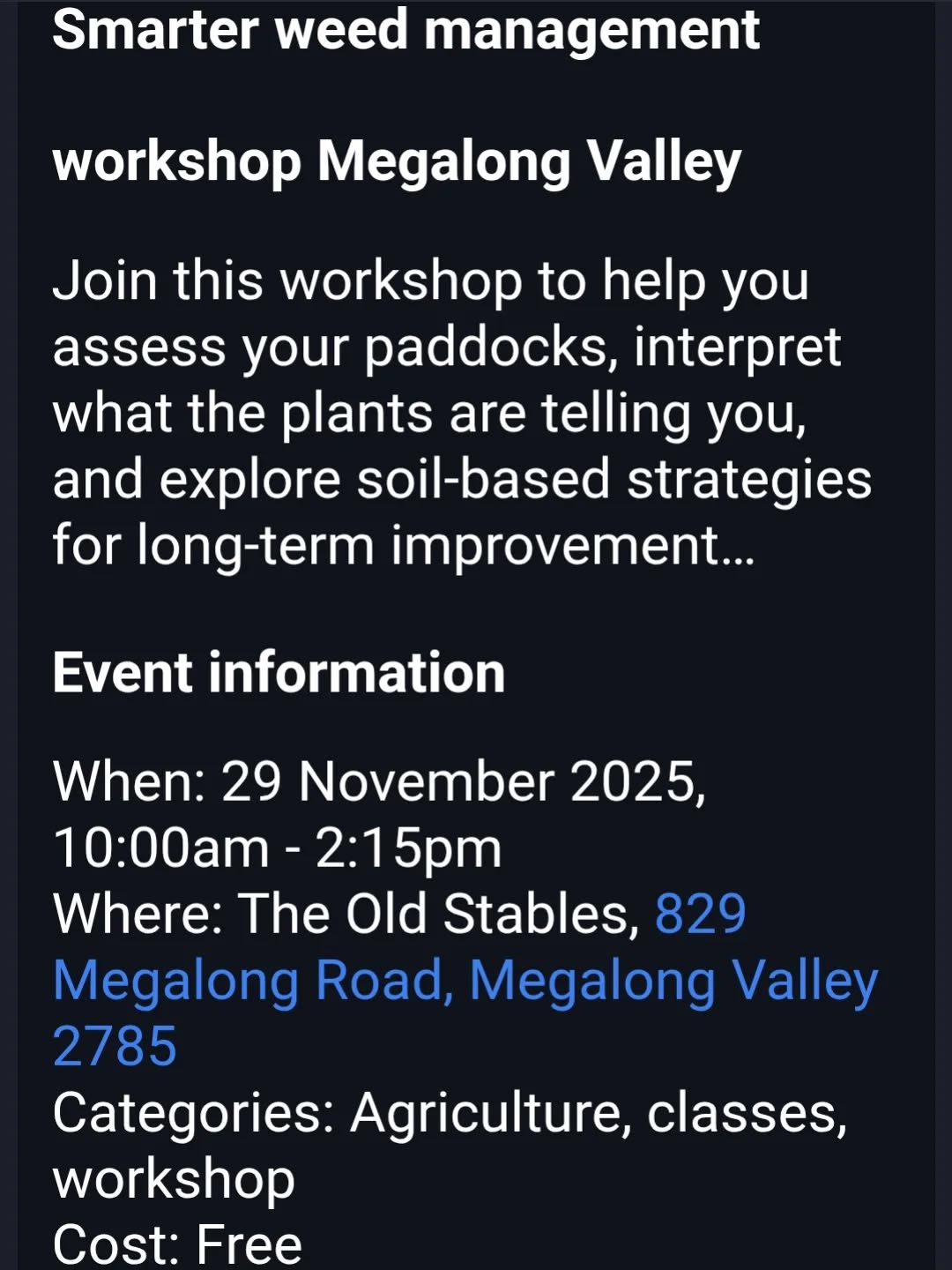 Smarter weed management

workshop Megalong Valley

Join this workshop to help you assess your paddocks, interpret what the plants are telling you, and explore soil-based strategies for long-term improvement...

Event information

When: 29 November 2025, 10:00am - 2:15pm
Where: The Old Stables, 829 Megalong Road, Megalong Valley 2785
Categories: Agriculture, classes, workshop
Cost: Free